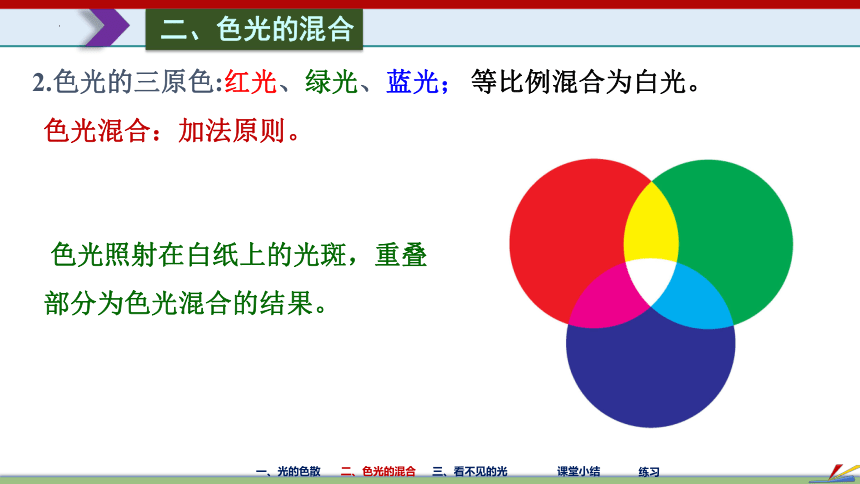 二、色光的混合

2.色光的三原色:红光、绿光、蓝光；等比例混合为白光。

色光混合：加法原则。

色光照射在白纸上的光斑，重叠部分为色光混合的结果。

一、光的色散　二、色光的混合　三、看不见的光　课堂小结　练习